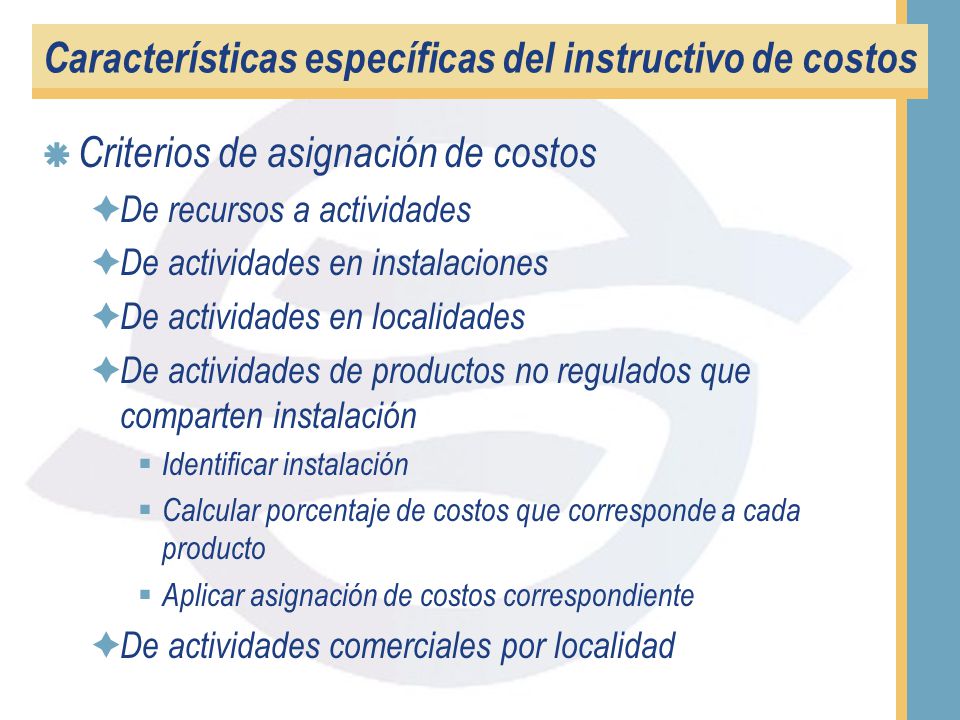 Características específicas del instructivo de costos

Criterios de asignación de costos

De recursos a actividades

De actividades en instalaciones

De actividades en localidades

De actividades de productos no regulados que comparten instalación

Identificar instalación

Calcular porcentaje de costos que corresponde a cada producto

Aplicar asignación de costos correspondiente

De actividades comerciales por localidad